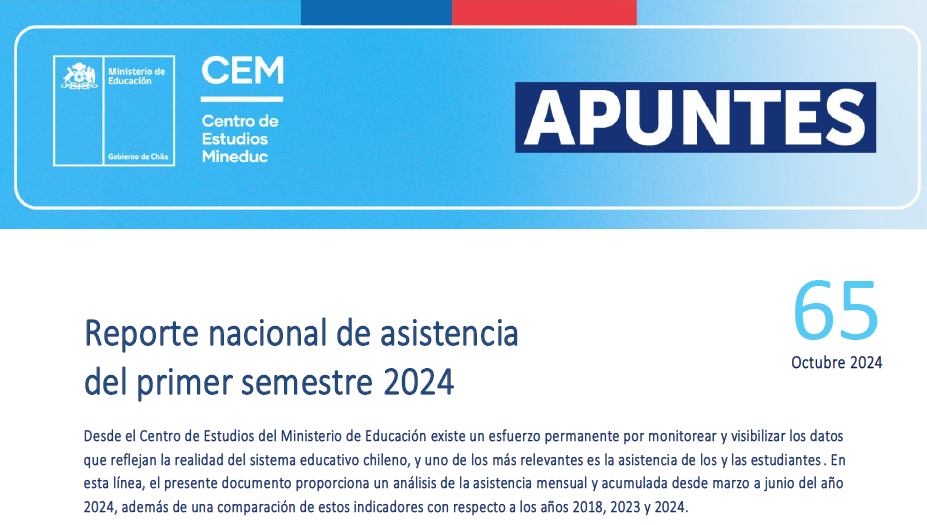 Ministerio de Educación

Gobierno de Chile

CEM

Centro de Estudios Mineduc

APUNTES

65

Octubre 2024

Reporte nacional de asistencia del primer semestre 2024

Desde el Centro de Estudios del Ministerio de Educación existe un esfuerzo permanente por monitorear y visibilizar los datos que reflejan la realidad del sistema educativo chileno, y uno de los más relevantes es la asistencia de los y las estudiantes . En esta línea, el presente documento proporciona un análisis de la asistencia mensual y acumulada desde marzo a junio del año 2024, además de una comparación de estos indicadores con respecto a los años 2018, 2023 y 2024.